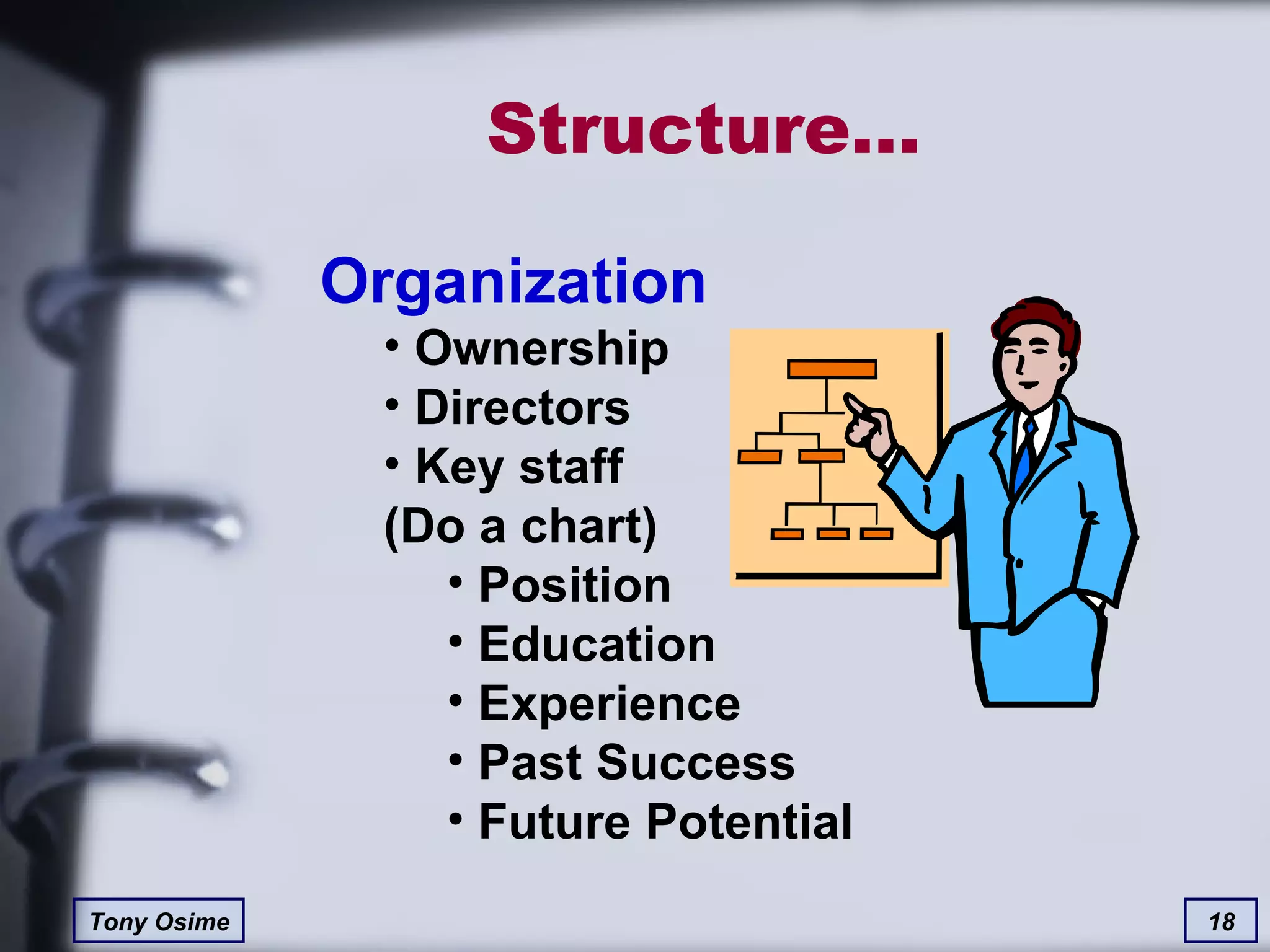 Structure…

Organization

• Ownership
• Directors
• Key staff

(Do a chart)

• Position
• Education
• Experience
• Past Success
• Future Potential

Tony Osime

18